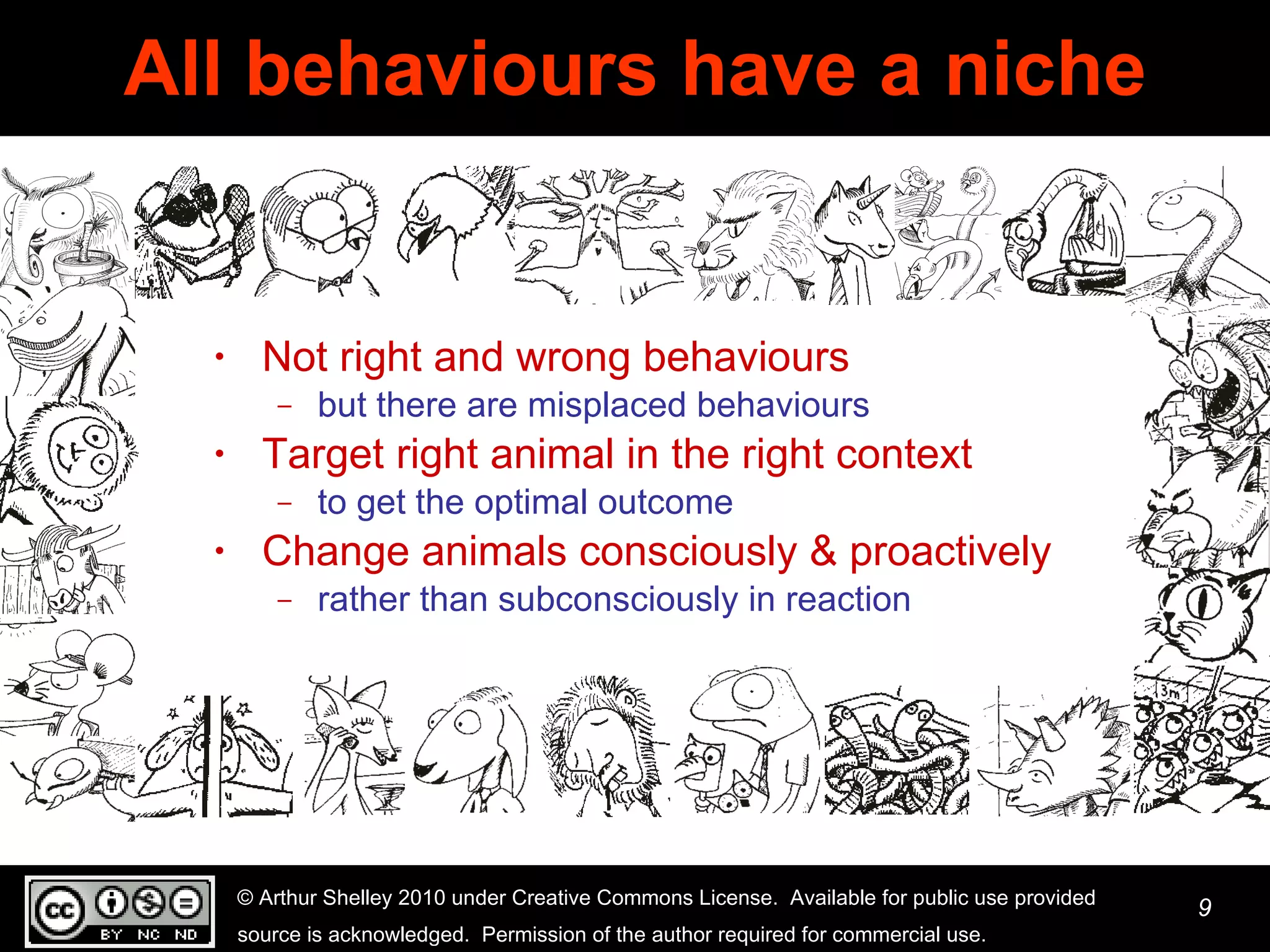 All behaviours have a niche

• Not right and wrong behaviours
 – but there are misplaced behaviours
• Target right animal in the right context
 – to get the optimal outcome
• Change animals consciously & proactively
 – rather than subconsciously in reaction

3m

cc BY NC ND

© Arthur Shelley 2010 under Creative Commons License. Available for public use provided source is acknowledged. Permission of the author required for commercial use.

9